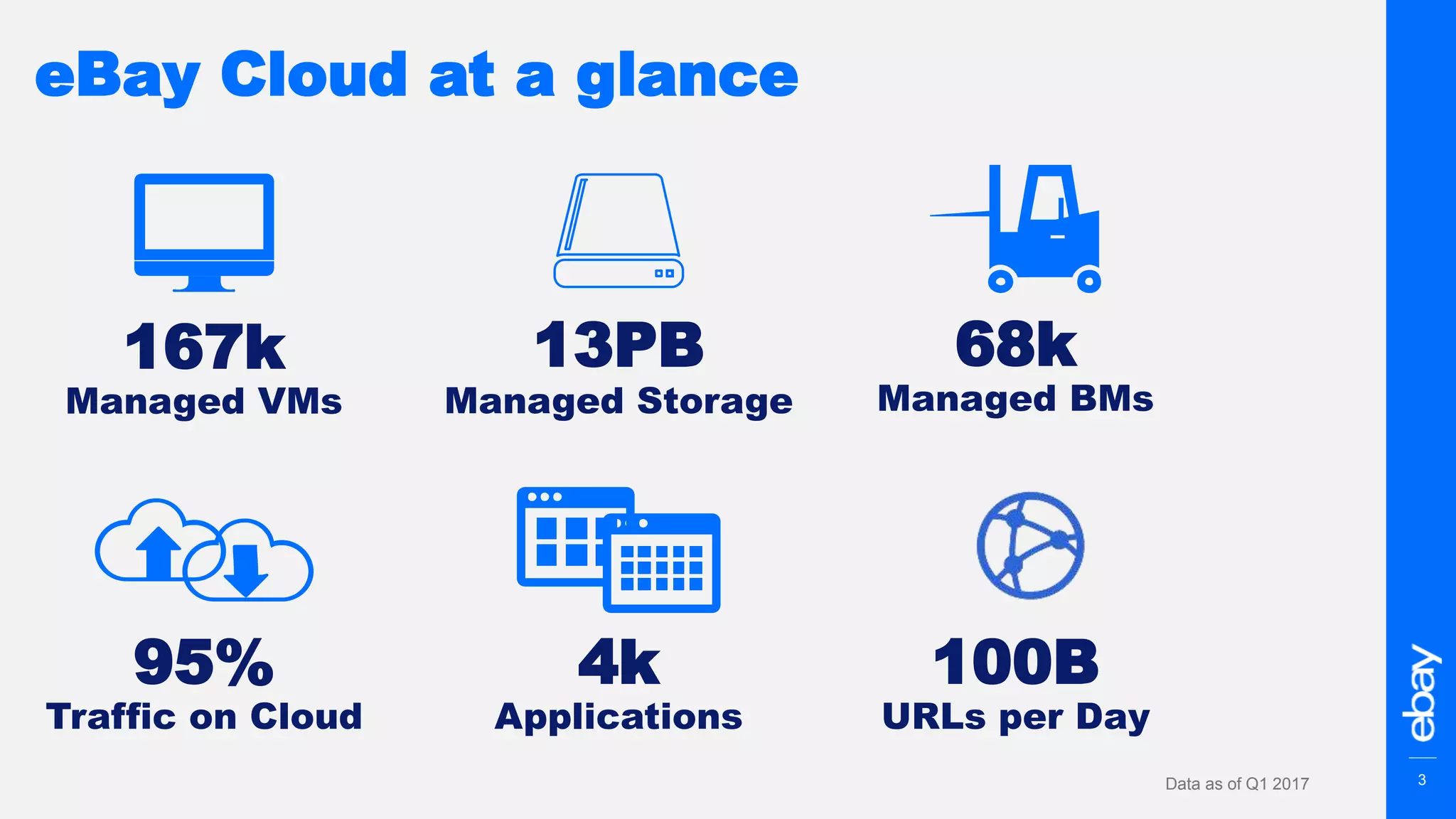 eBay Cloud at a glance

167k
Managed VMs

13PB
Managed Storage

68k
Managed BMs

95%
Traffic on Cloud

4k
Applications

100B
URLs per Day

Data as of Q1 2017

ebay

3